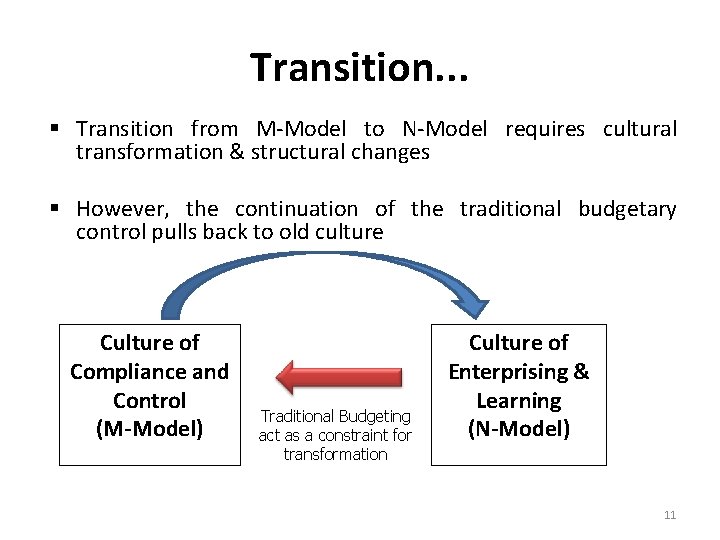 Transition...

▪ Transition from M-Model to N-Model requires cultural transformation & structural changes

▪ However, the continuation of the traditional budgetary control pulls back to old culture

Culture of Compliance and Control (M-Model)

Traditional Budgeting act as a constraint for transformation

Culture of Enterprising & Learning (N-Model)

11